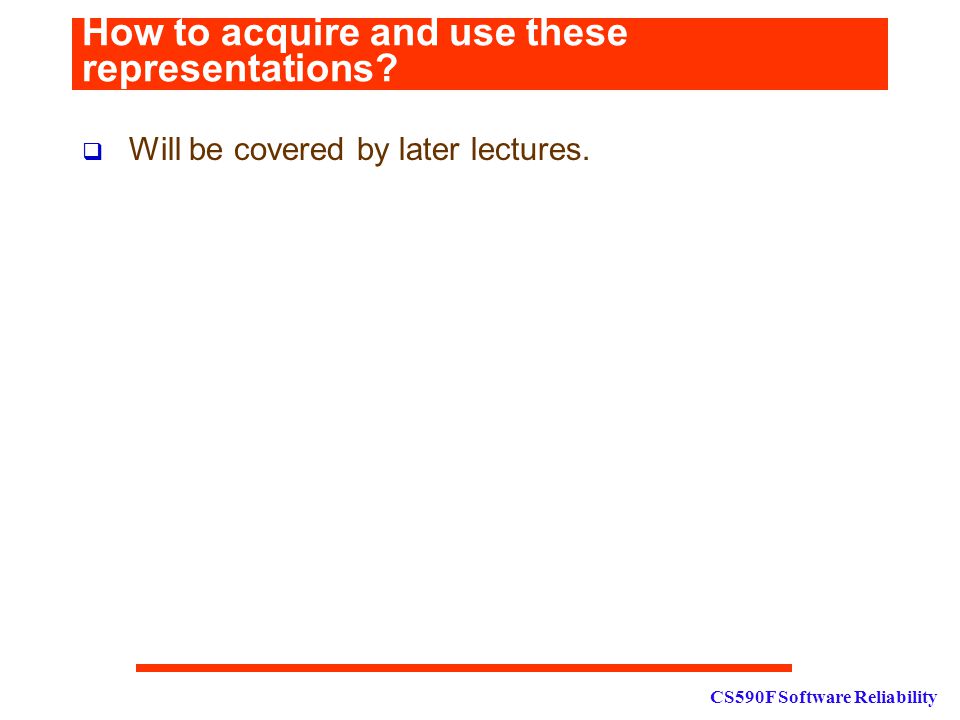 How to acquire and use these representations?

❑ Will be covered by later lectures.

CS590F Software Reliability